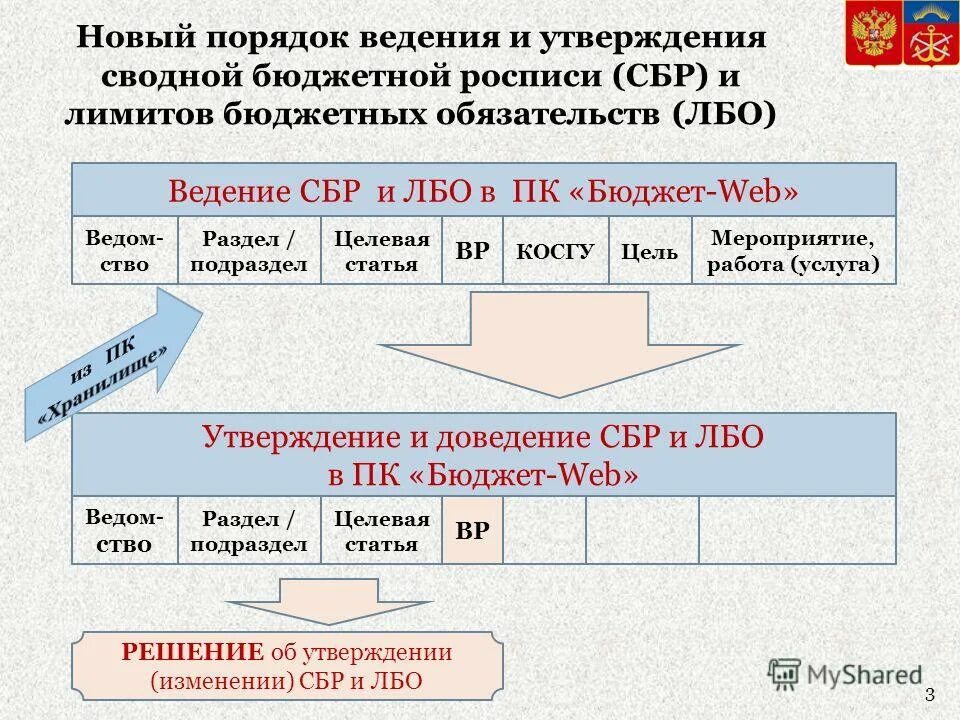 Новый порядок ведения и утверждения сводной бюджетной росписи (СБР) и лимитов бюджетных обязательств (ЛБО)

Ведение СБР и ЛБО в ПК «Бюджет-Web»

| Ведомство | Раздел / подраздел | Целевая статья | ВР | КОСГУ | Цель | Мероприятие, работа (услуга) |
|---|---|---|---|---|---|---|

из ПК «Хранилище»

Утверждение и доведение СБР и ЛБО в ПК «Бюджет-Web»

| Ведомство | Раздел / подраздел | Целевая статья | ВР | | | |
|---|---|---|---|---|---|---|

РЕШЕНИЕ об утверждении (изменении) СБР и ЛБО

MyShared

3